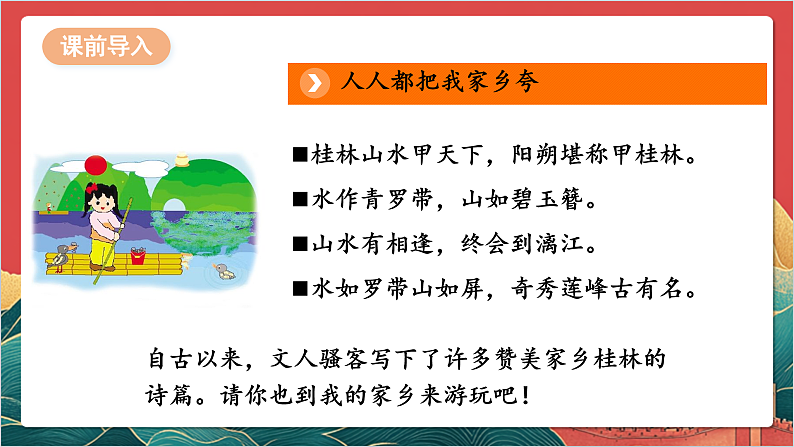 课前导入

人人都把我家乡夸

■桂林山水甲天下，阳朔堪称甲桂林。

■水作青罗带，山如碧玉簪。

■山水有相逢，终会到漓江。

■水如罗带山如屏，奇秀莲峰古有名。

自古以来，文人骚客写下了许多赞美家乡桂林的诗篇。请你也到我的家乡来游玩吧！